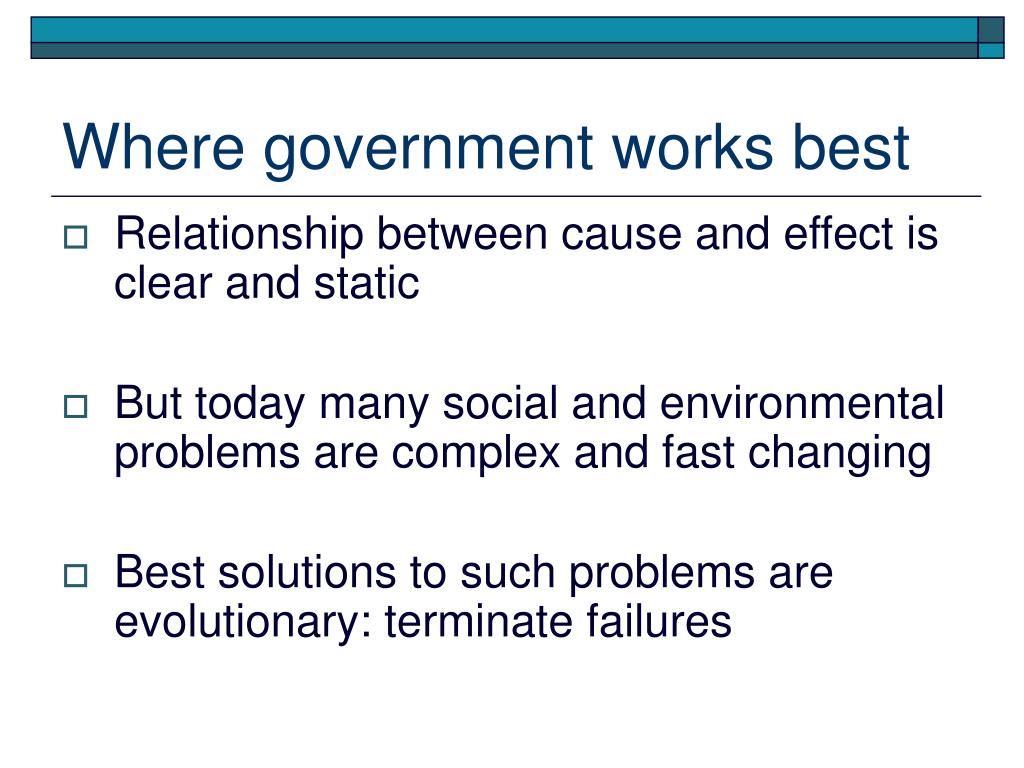 Where government works best

Relationship between cause and effect is clear and static

But today many social and environmental problems are complex and fast changing

Best solutions to such problems are evolutionary: terminate failures